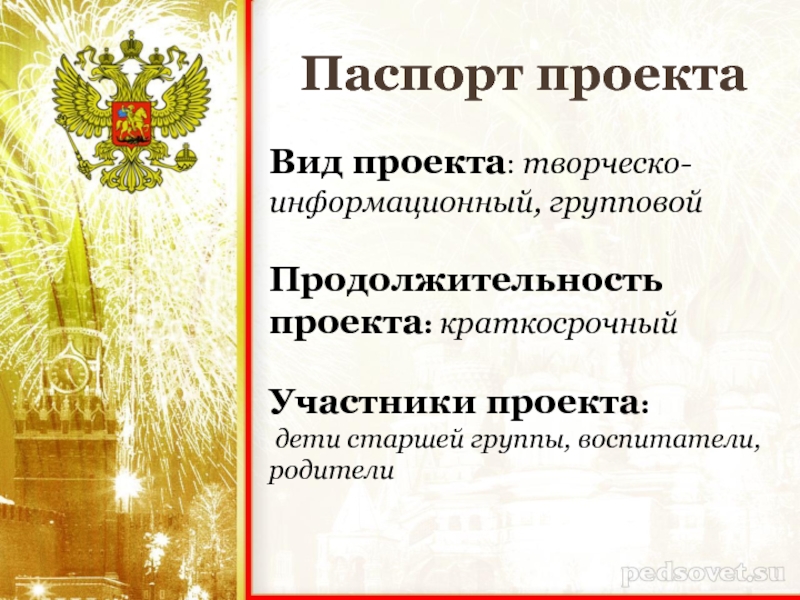 Паспорт проекта

Вид проекта: творческо-информационный, групповой

Продолжительность проекта: краткосрочный

Участники проекта:
дети старшей группы, воспитатели, родители

pedsovet.su